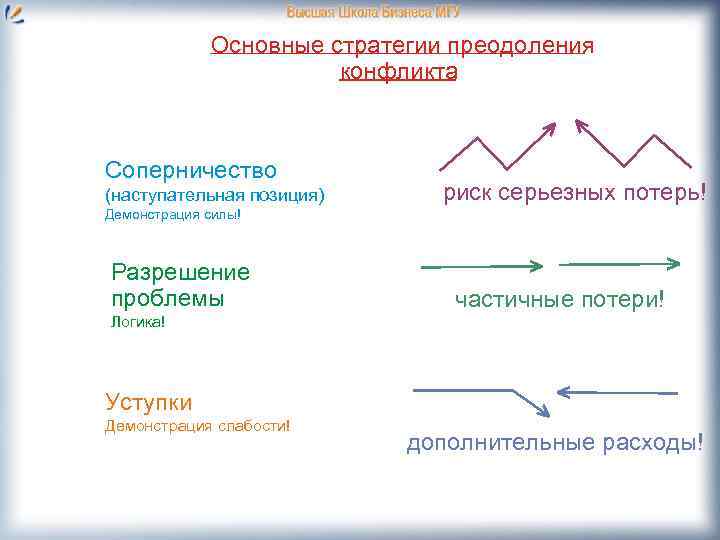 Высшая Школа Бизнеса МГУ

Основные стратегии преодоления конфликта

Соперничество
(наступательная позиция)
Демонстрация силы!

риск серьезных потерь!

Разрешение проблемы
Логика!

частичные потери!

Уступки
Демонстрация слабости!

дополнительные расходы!